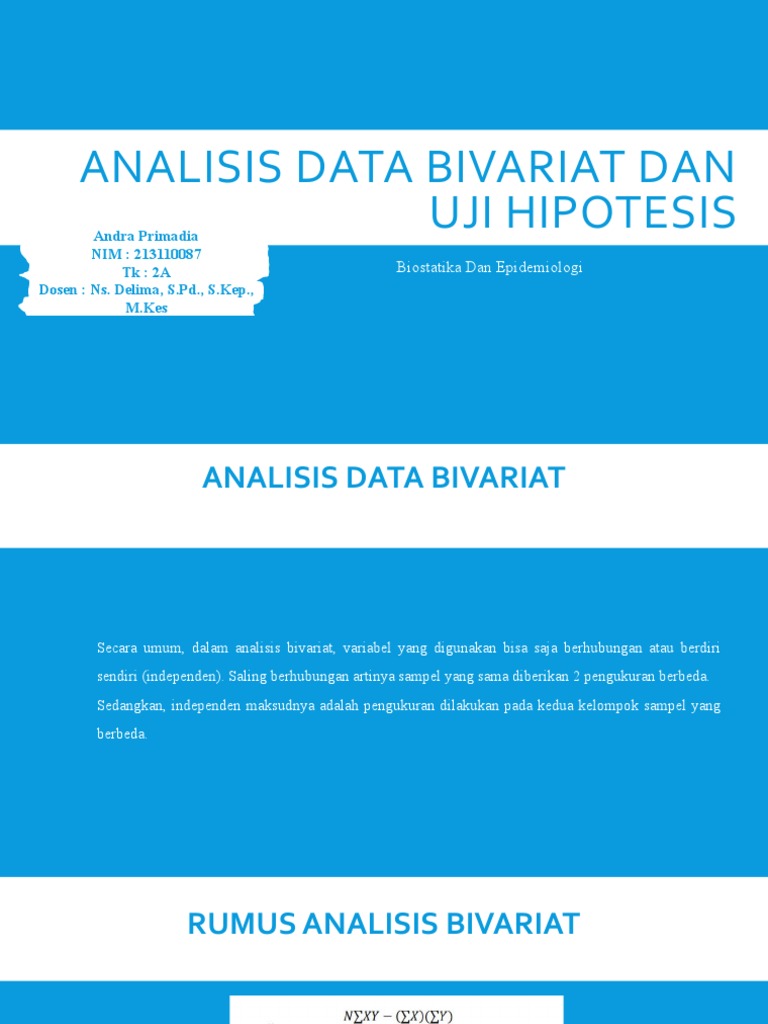 ANALISIS DATA BIVARIAT DAN UJI HIPOTESIS

Andra Primadia
NIM : 213110087
Tk : 2A
Dosen : Ns. Delima, S.Pd., S.Kep., M.Kes

Biostatika Dan Epidemiologi

ANALISIS DATA BIVARIAT

Secara umum, dalam analisis bivariat, variabel yang digunakan bisa saja berhubungan atau berdiri sendiri (independen). Saling berhubungan artinya sampel yang sama diberikan 2 pengukuran berbeda. Sedangkan, independen maksudnya adalah pengukuran dilakukan pada kedua kelompok sampel yang berbeda.

RUMUS ANALISIS BIVARIAT

$N\sum XY - (\sum X)(\sum Y)$